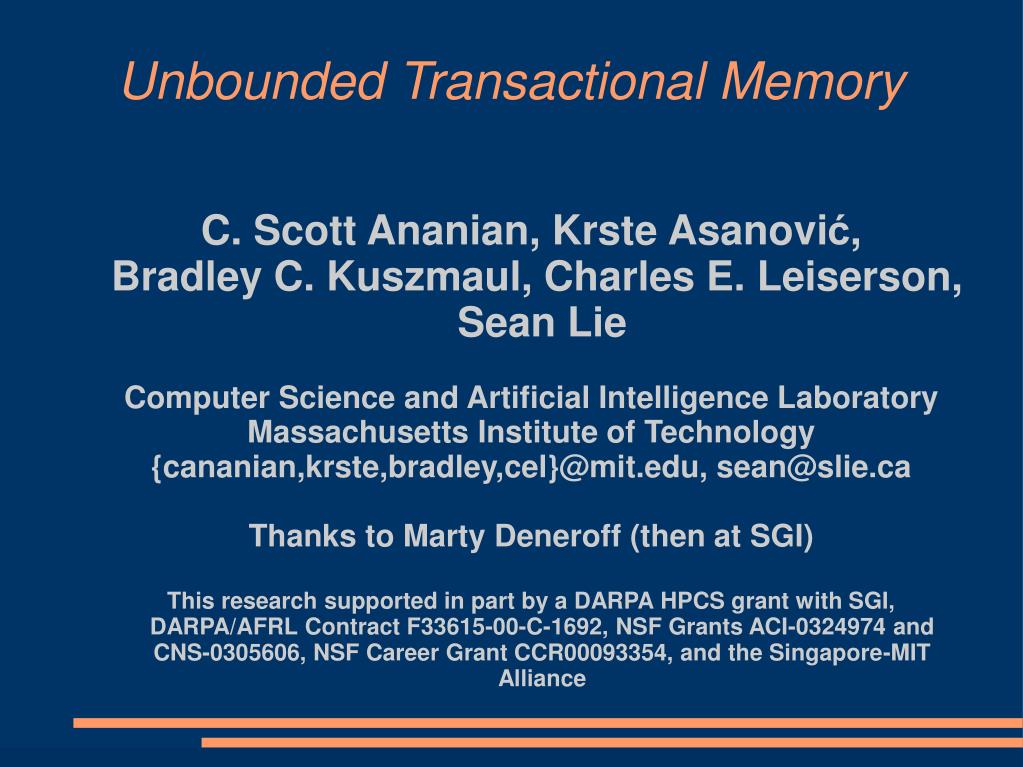 Unbounded Transactional Memory

C. Scott Ananian, Krste Asanović, Bradley C. Kuszmaul, Charles E. Leiserson, Sean Lie

Computer Science and Artificial Intelligence Laboratory
Massachusetts Institute of Technology
{cananian,krste,bradley,cel}@mit.edu, sean@slie.ca

Thanks to Marty Deneroff (then at SGI)

This research supported in part by a DARPA HPCS grant with SGI, DARPA/AFRL Contract F33615-00-C-1692, NSF Grants ACI-0324974 and CNS-0305606, NSF Career Grant CCR00093354, and the Singapore-MIT Alliance